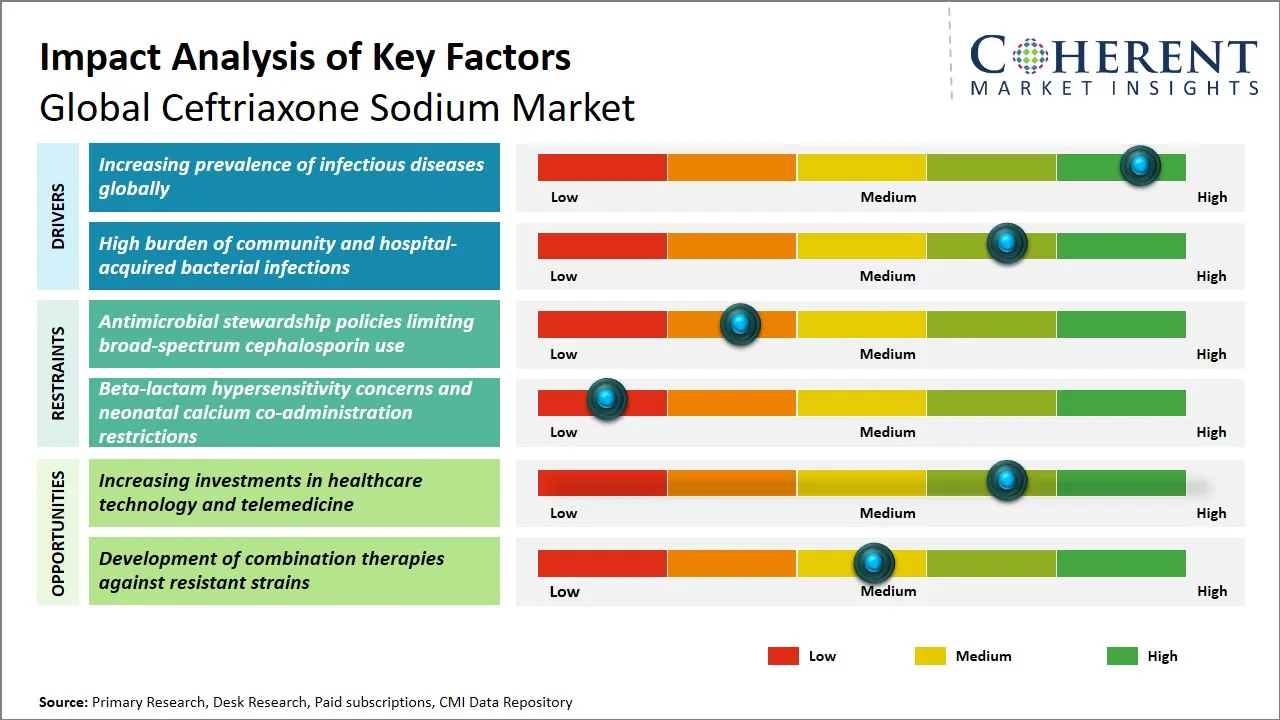 Impact Analysis of Key Factors
Global Ceftriaxone Sodium Market

COHERENT
MARKET INSIGHTS

DRIVERS

Increasing prevalence of infectious diseases globally

Low Medium High

High burden of community and hospital-acquired bacterial infections

Low Medium High

RESTRAINTS

Antimicrobial stewardship policies limiting broad-spectrum cephalosporin use

Low Medium High

Beta-lactam hypersensitivity concerns and neonatal calcium co-administration restrictions

Low Medium High

OPPORTUNITIES

Increasing investments in healthcare technology and telemedicine

Low Medium High

Development of combination therapies against resistant strains

Low Medium High

Low Medium High

Source: Primary Research, Desk Research, Paid subscriptions, CMI Data Repository